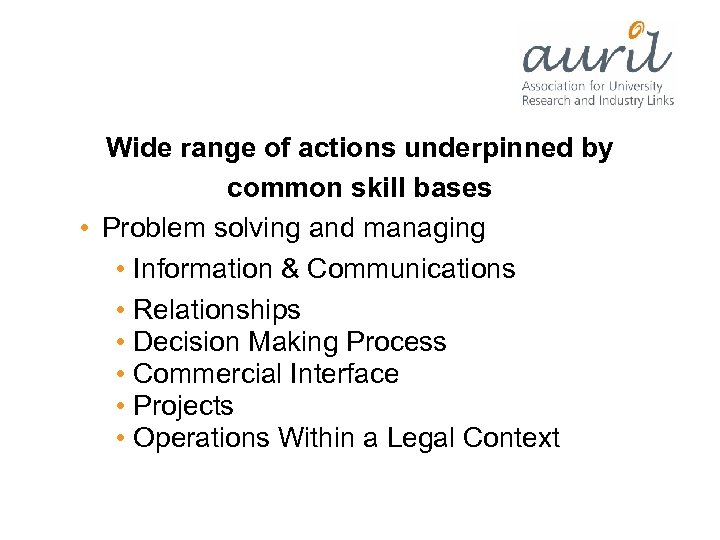 auril
Association for University Research and Industry Links

Wide range of actions underpinned by common skill bases

• Problem solving and managing
  • Information & Communications
  • Relationships
  • Decision Making Process
  • Commercial Interface
  • Projects
  • Operations Within a Legal Context